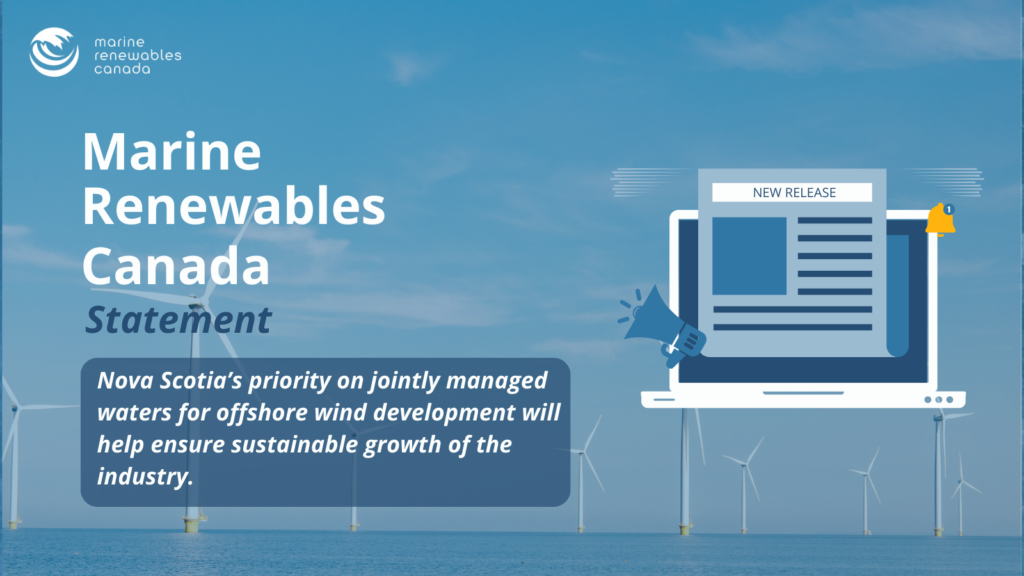 marine renewables canada

Marine Renewables Canada

Statement

Nova Scotia's priority on jointly managed waters for offshore wind development will help ensure sustainable growth of the industry.

NEW RELEASE

1